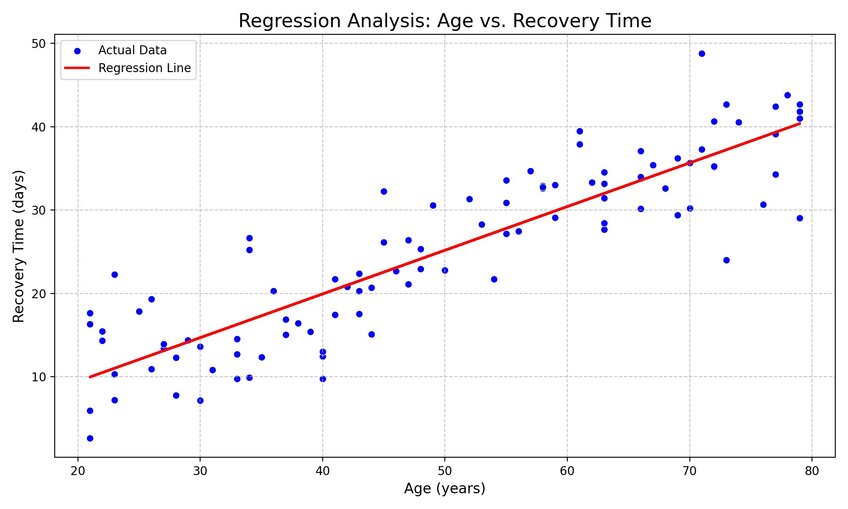 Regression Analysis: Age vs. Recovery Time

Actual Data
Regression Line

Recovery Time (days)

50
40
30
20
10

20
30
40
50
60
70
80

Age (years)